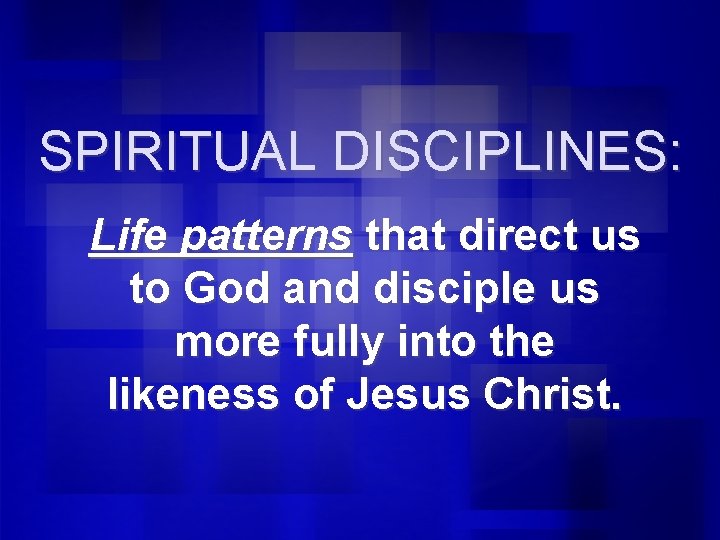 SPIRITUAL DISCIPLINES:

Life patterns that direct us to God and disciple us more fully into the likeness of Jesus Christ.